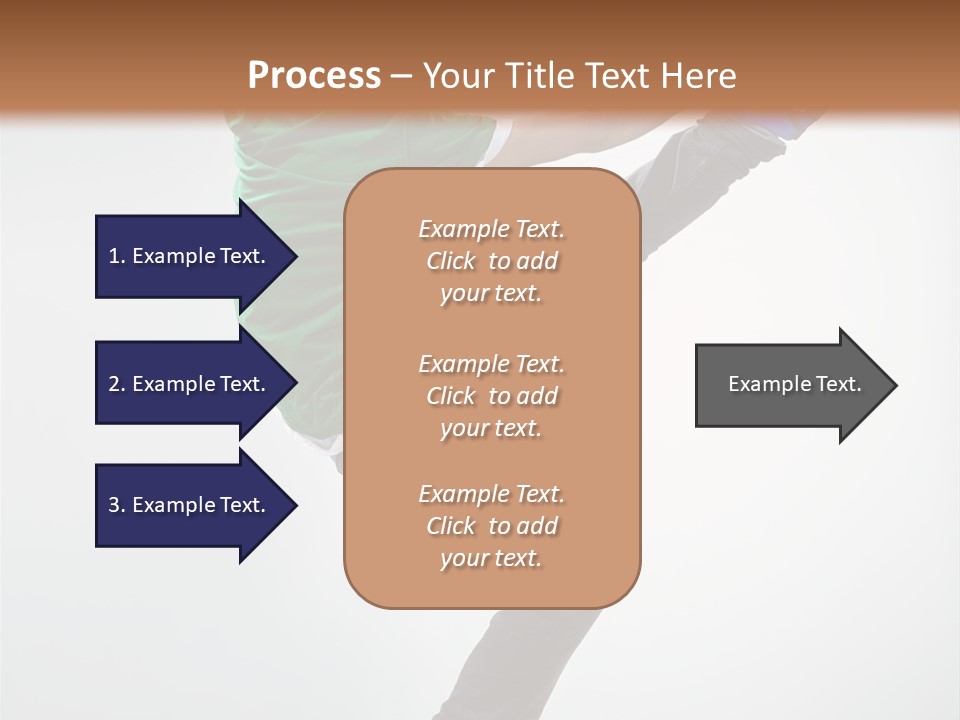 Process – Your Title Text Here

1. Example Text.

2. Example Text.

3. Example Text.

Example Text. Click to add your text.

Example Text. Click to add your text.

Example Text. Click to add your text.

Example Text.